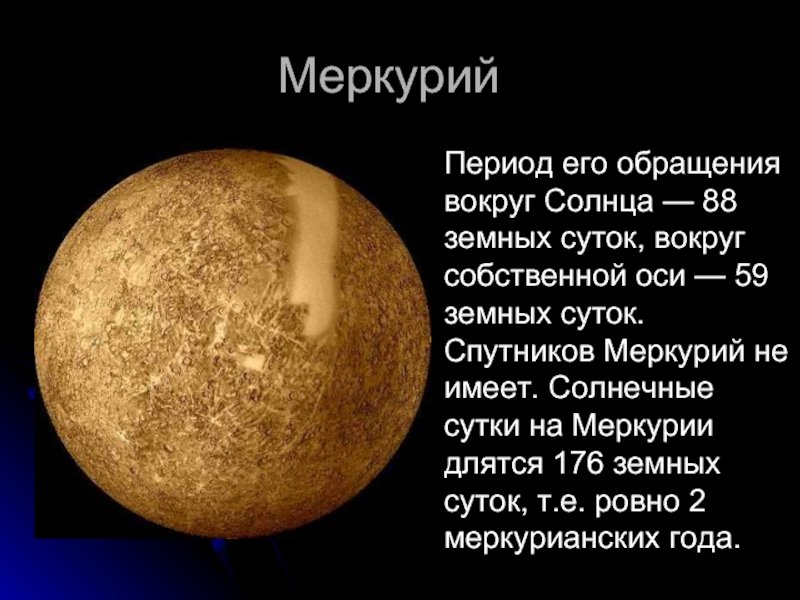 Меркурий

Период его обращения вокруг Солнца — 88 земных суток, вокруг собственной оси — 59 земных суток. Спутников Меркурий не имеет. Солнечные сутки на Меркурии длятся 176 земных суток, т.е. ровно 2 меркурианских года.